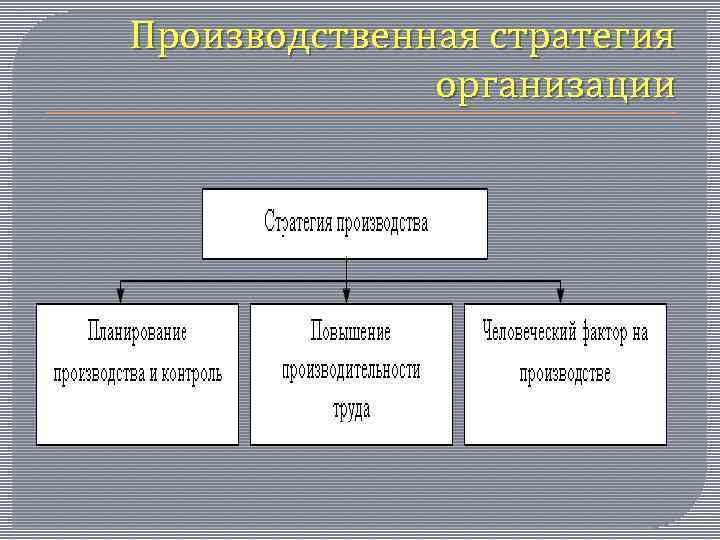 Производственная стратегия организации

Стратегия производства

Планирование производства и контроль

Повышение производительности труда

Человеческий фактор на производстве